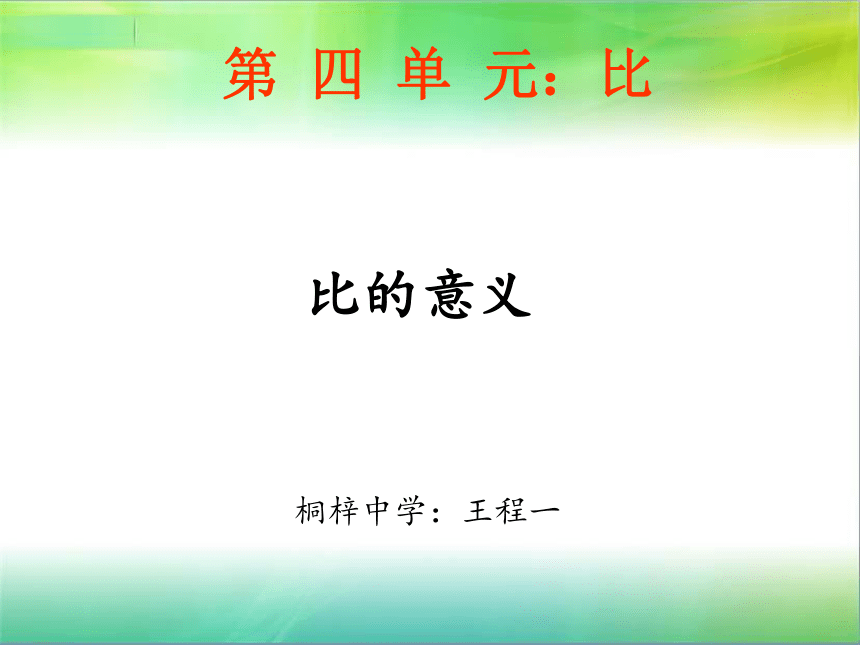 第 四 单 元：比

比的意义

桐梓中学：王程一